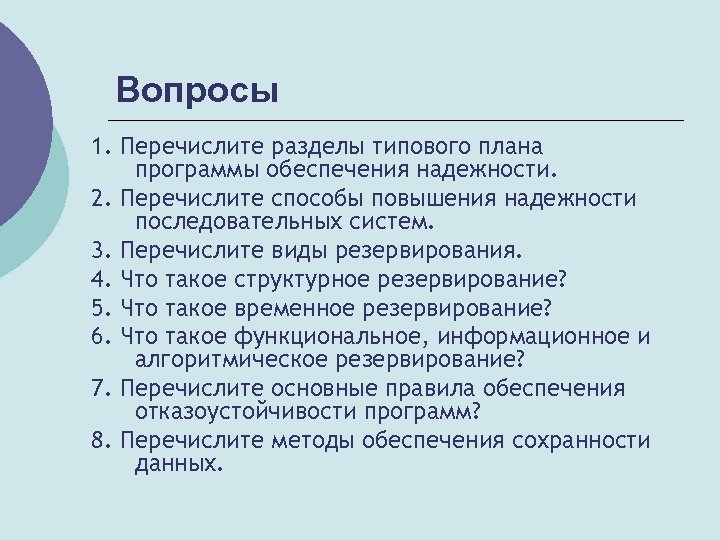 Вопросы

1. Перечислите разделы типового плана программы обеспечения надежности.

2. Перечислите способы повышения надежности последовательных систем.

3. Перечислите виды резервирования.

4. Что такое структурное резервирование?

5. Что такое временное резервирование?

6. Что такое функциональное, информационное и алгоритмическое резервирование?

7. Перечислите основные правила обеспечения отказоустойчивости программ?

8. Перечислите методы обеспечения сохранности данных.